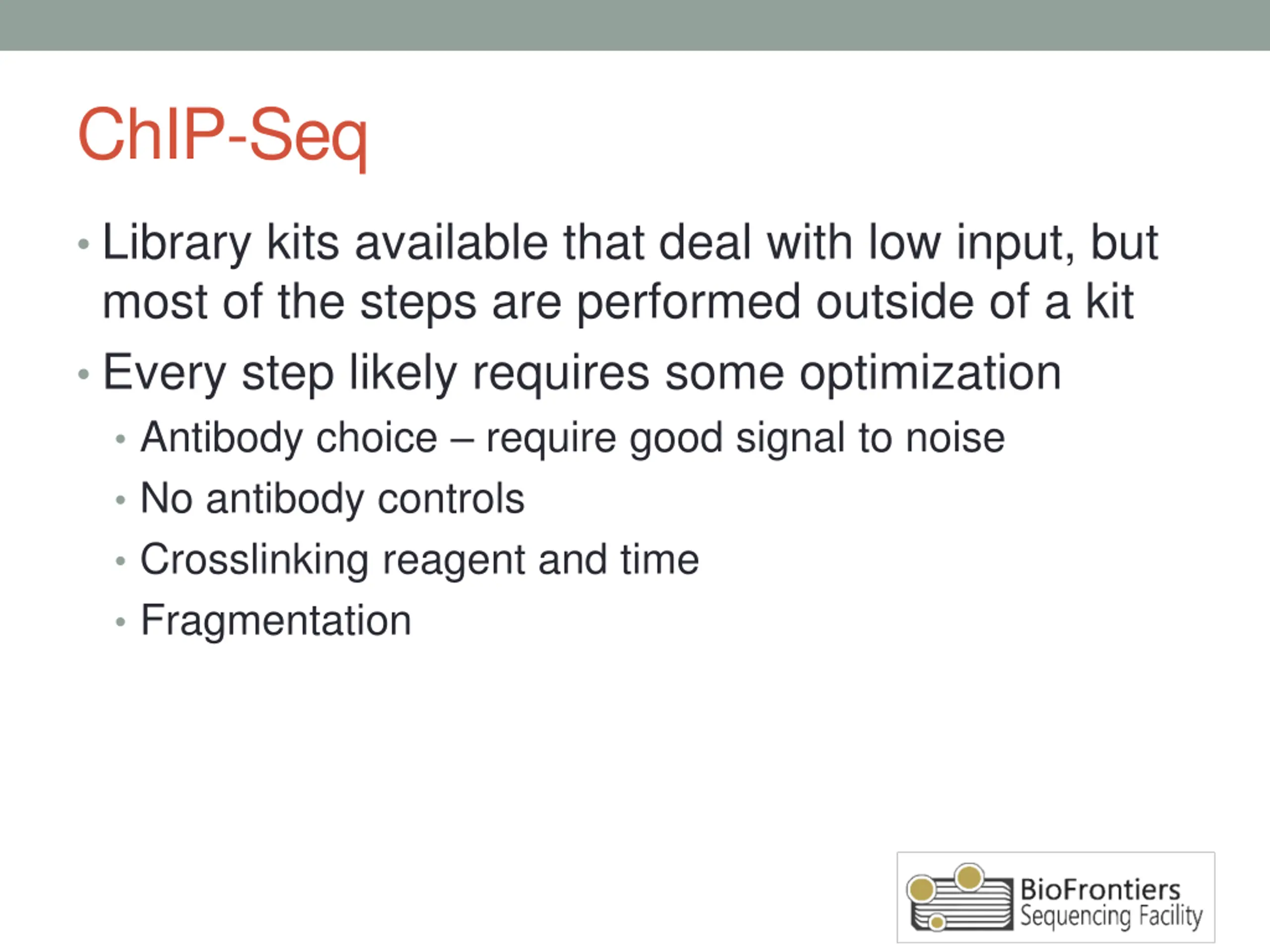 ChIP-Seq

• Library kits available that deal with low input, but most of the steps are performed outside of a kit
• Every step likely requires some optimization
  • Antibody choice – require good signal to noise
  • No antibody controls
  • Crosslinking reagent and time
  • Fragmentation

BioFrontiers
Sequencing Facility